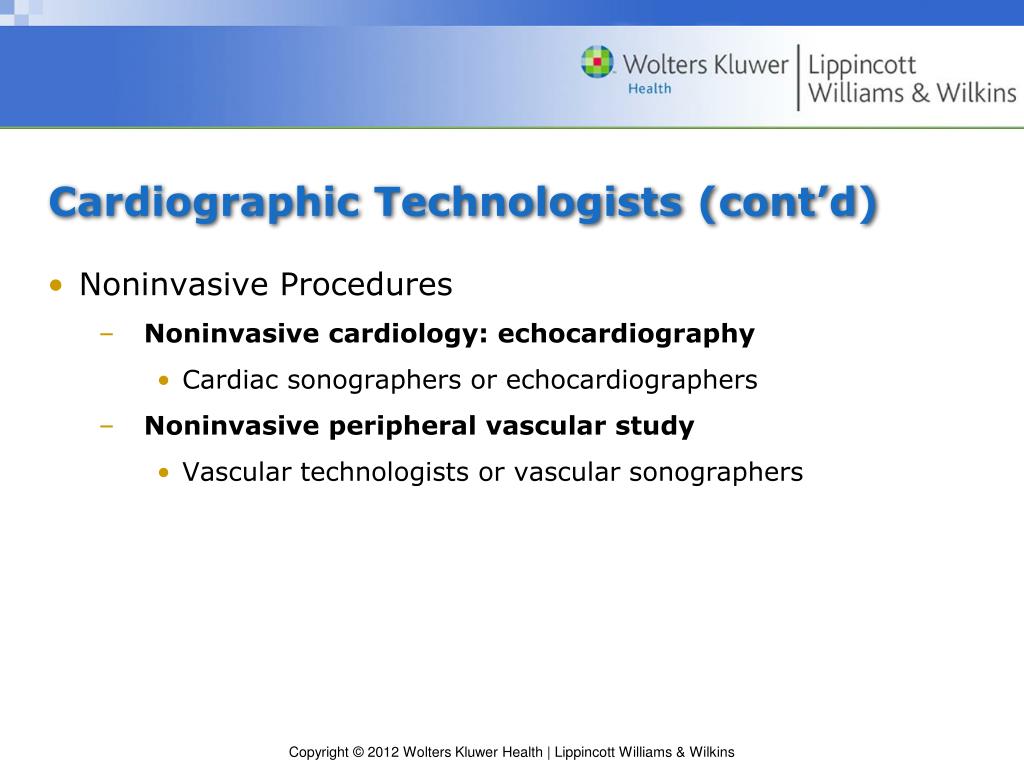 Wolters Kluwer Health | Lippincott Williams & Wilkins

Cardiographic Technologists (cont'd)

• Noninvasive Procedures
– Noninvasive cardiology: echocardiography
• Cardiac sonographers or echocardiographers
– Noninvasive peripheral vascular study
• Vascular technologists or vascular sonographers

Copyright © 2012 Wolters Kluwer Health | Lippincott Williams & Wilkins